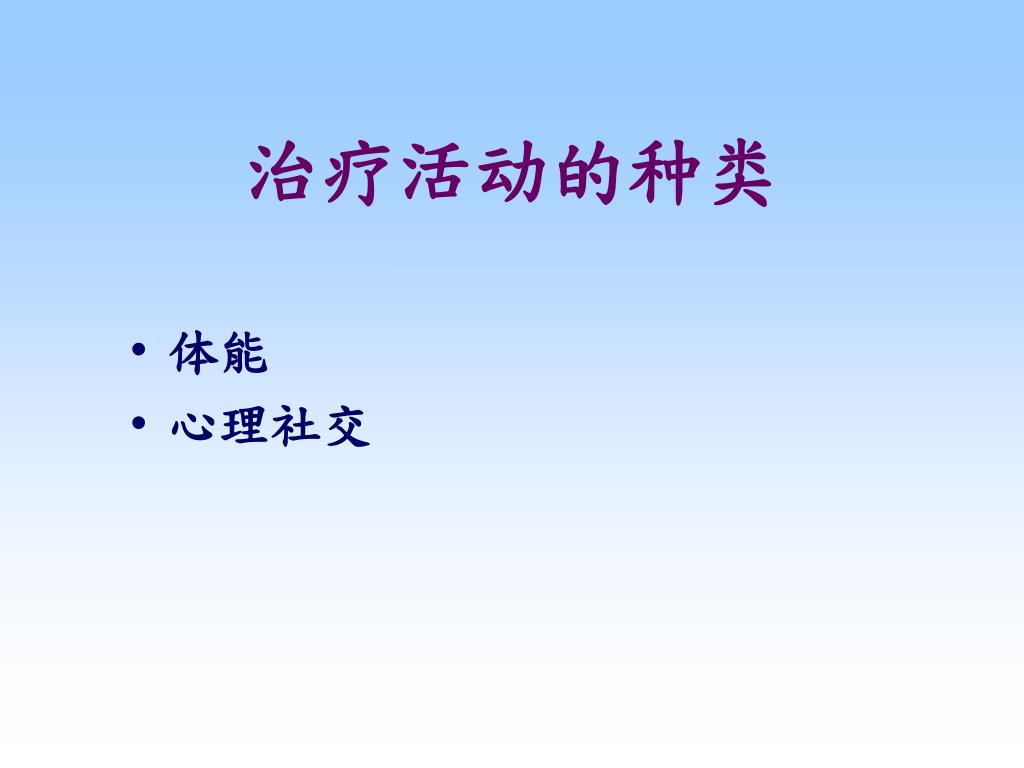 治疗活动的种类

• 体能
• 心理社交